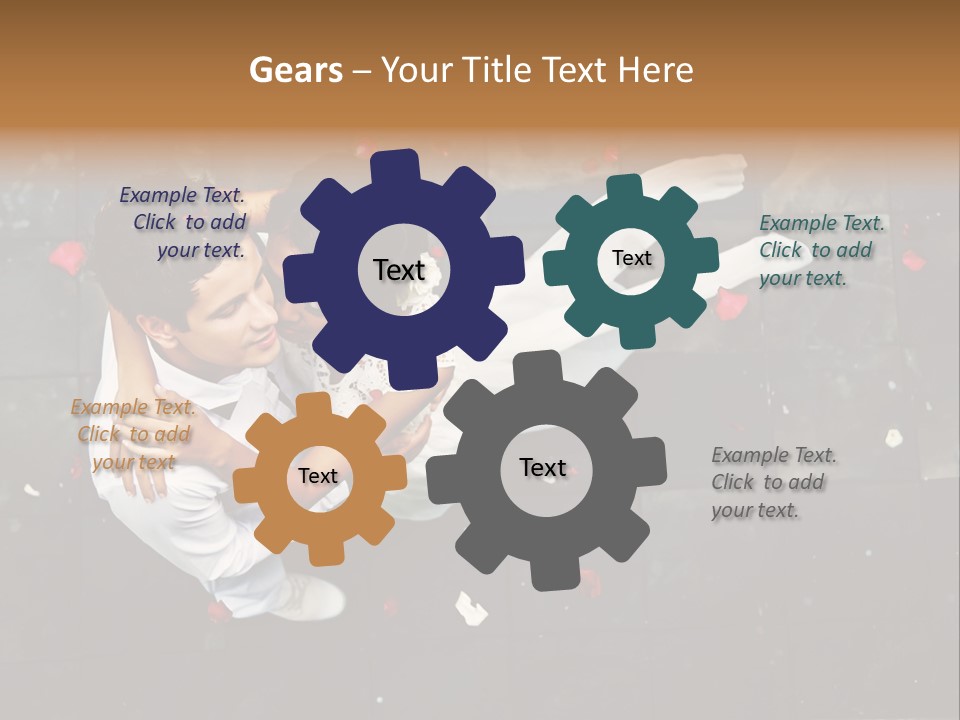 Gears – Your Title Text Here

Example Text. Click to add your text.

Text

Text

Example Text. Click to add your text.

Example Text. Click to add your text

Text

Text

Example Text. Click to add your text.